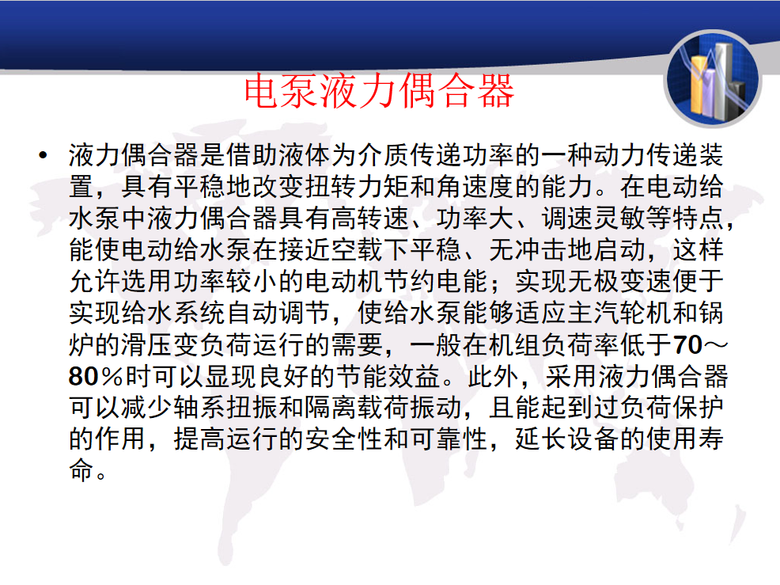 电泵液力偶合器

• 液力偶合器是借助液体为介质传递功率的一种动力传递装置，具有平稳地改变扭转力矩和角速度的能力。在电动给水泵中液力偶合器具有高转速、功率大、调速灵敏等特点，能使电动给水泵在接近空载下平稳、无冲击地启动，这样允许选用功率较小的电动机节约电能；实现无极变速便于实现给水系统自动调节，使给水泵能够适应主汽轮机和锅炉的滑压变负荷运行的需要，一般在机组负荷率低于70～80％时可以显现良好的节能效益。此外，采用液力偶合器可以减少轴系扭振和隔离载荷振动，且能起到过负荷保护的作用，提高运行的安全性和可靠性，延长设备的使用寿命。